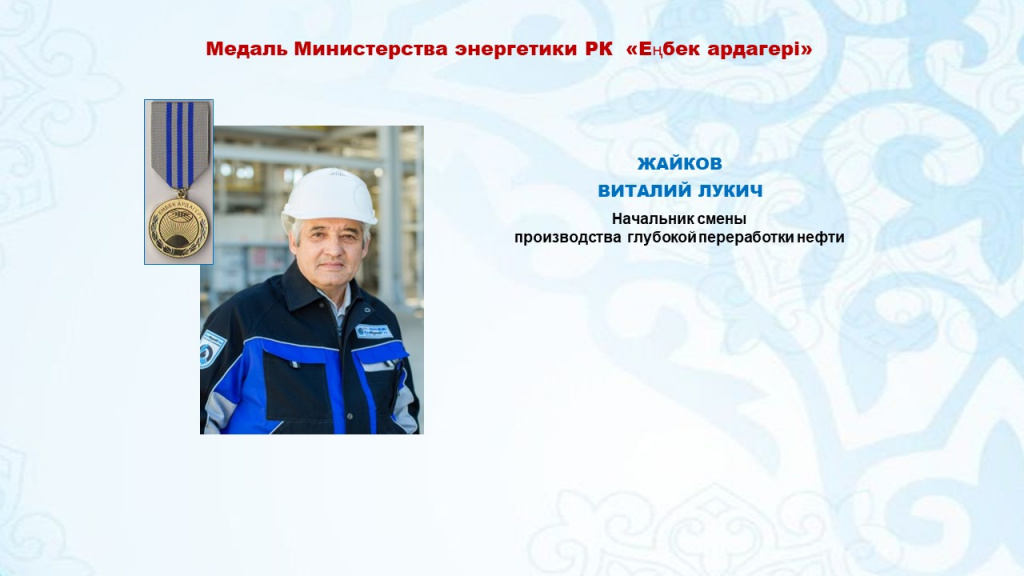 Медаль Министерства энергетики РК «Еңбек ардагері»

ЖАЙКОВ
ВИТАЛИЙ ЛУКИЧ

Начальник смены
производства глубокой переработки нефти